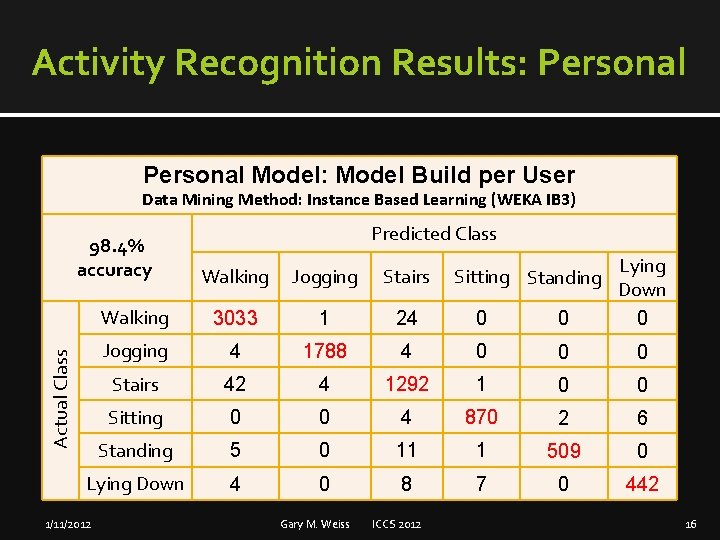 Activity Recognition Results: Personal

Personal Model: Model Build per User
Data Mining Method: Instance Based Learning (WEKA IB3)

| 98.4% accuracy | | Predicted Class | | | | | |
|---|---|---|---|---|---|---|---|
| | | Walking | Jogging | Stairs | Sitting | Standing | Lying Down |
| Actual Class | Walking | 3033 | 1 | 24 | 0 | 0 | 0 |
| | Jogging | 4 | 1788 | 4 | 0 | 0 | 0 |
| | Stairs | 42 | 4 | 1292 | 1 | 0 | 0 |
| | Sitting | 0 | 0 | 4 | 870 | 2 | 6 |
| | Standing | 5 | 0 | 11 | 1 | 509 | 0 |
| | Lying Down | 4 | 0 | 8 | 7 | 0 | 442 |

1/11/2012 Gary M. Weiss ICCS 2012 16